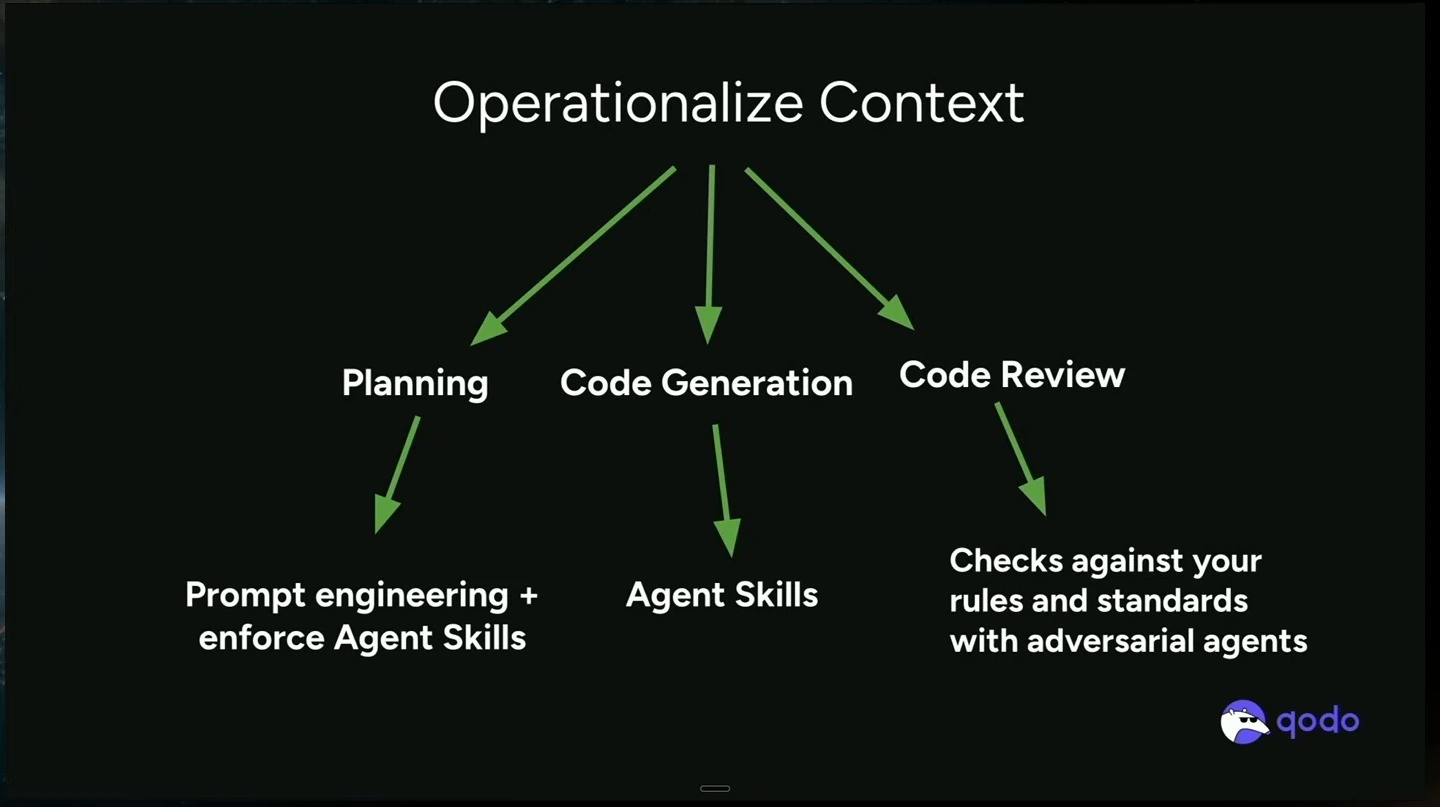 Operationalize Context

Planning

Code Generation

Code Review

Prompt engineering + enforce Agent Skills

Agent Skills

Checks against your rules and standards with adversarial agents

qodo